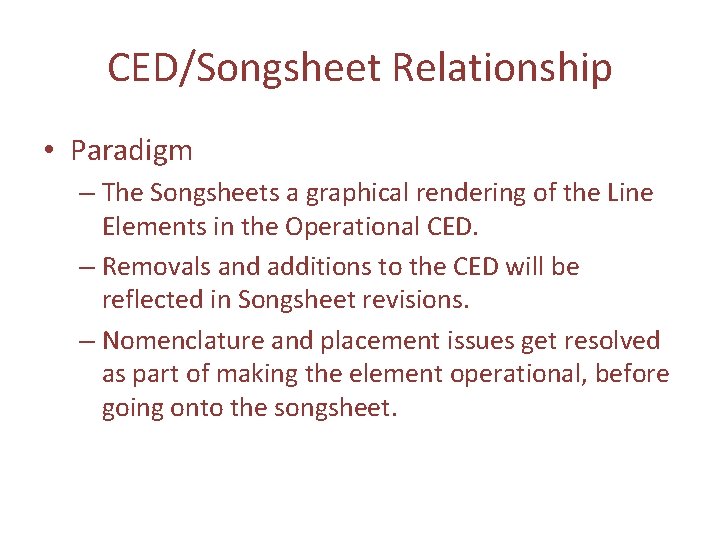 CED/Songsheet Relationship

• Paradigm
– The Songsheets a graphical rendering of the Line Elements in the Operational CED.
– Removals and additions to the CED will be reflected in Songsheet revisions.
– Nomenclature and placement issues get resolved as part of making the element operational, before going onto the songsheet.